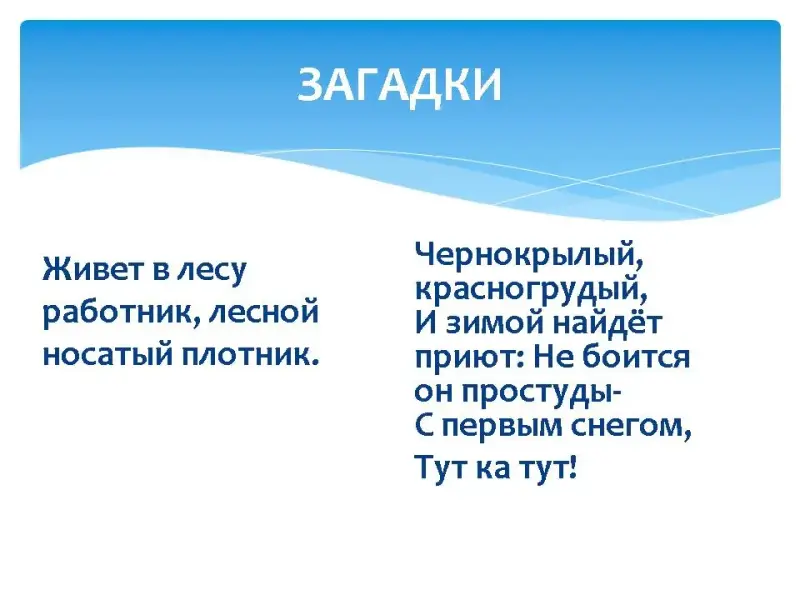 ЗАГАДКИ

Живет в лесу работник, лесной носатый плотник.

Чернокрылый, красногрудый,
И зимой найдёт приют: Не боится он простуды-
С первым снегом,
Тут ка тут!